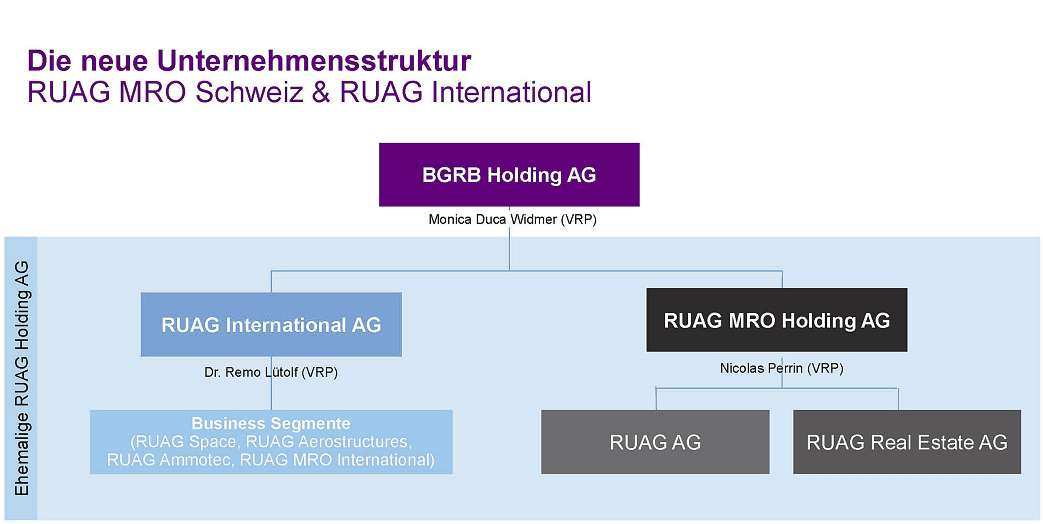 Die neue Unternehmensstruktur
RUAG MRO Schweiz & RUAG International

BGRB Holding AG

Monica Duca Widmer (VRP)

Ehemalige RUAG Holding AG

RUAG International AG

Dr. Remo Lütolf (VRP)

Business Segmente
(RUAG Space, RUAG Aerostructures, RUAG Ammotec, RUAG MRO International)

RUAG MRO Holding AG

Nicolas Perrin (VRP)

RUAG AG

RUAG Real Estate AG